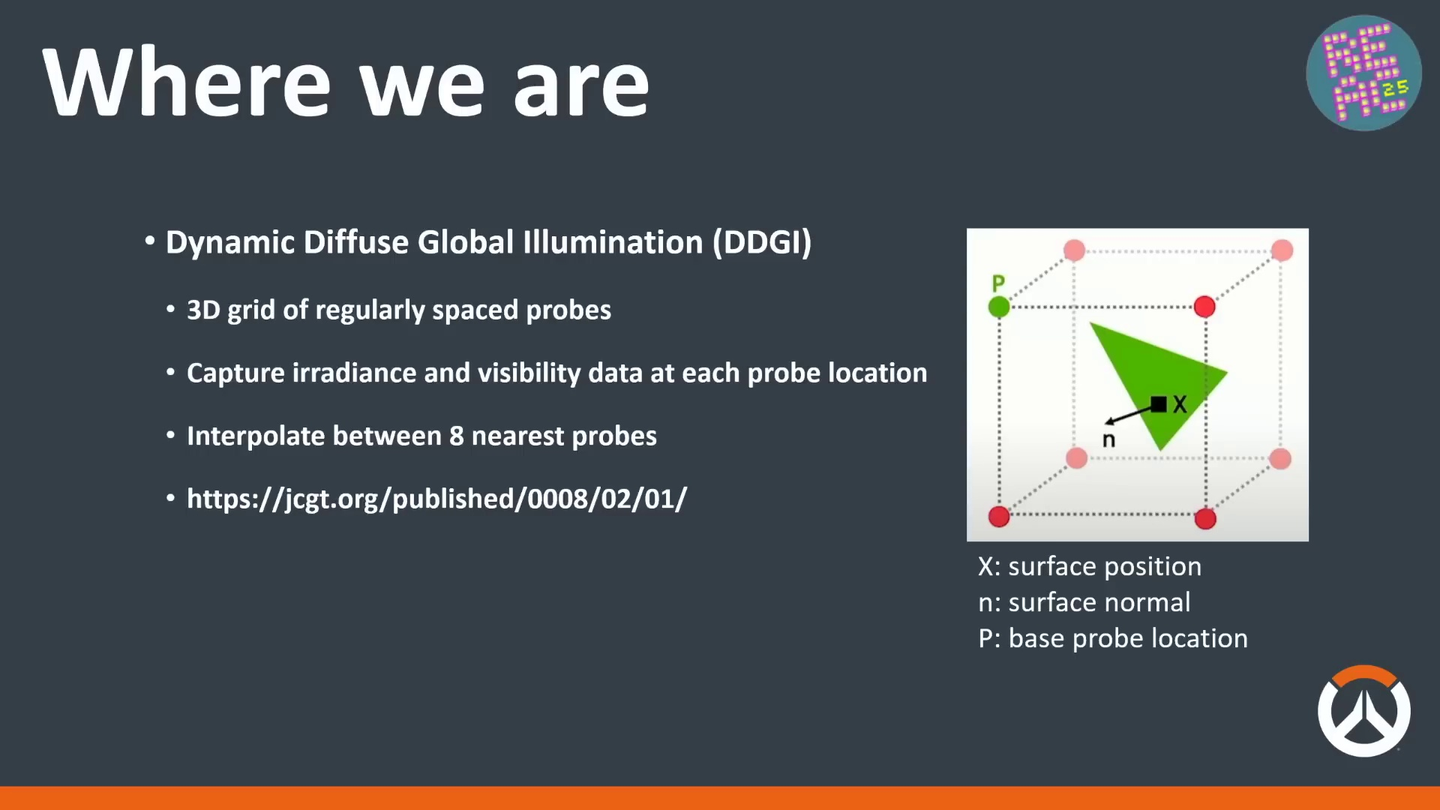 Where we are

REAC 25

• Dynamic Diffuse Global Illumination (DDGI)

• 3D grid of regularly spaced probes

• Capture irradiance and visibility data at each probe location

• Interpolate between 8 nearest probes

• https://jcgt.org/published/0008/02/01/

P

X

n

X: surface position
n: surface normal
P: base probe location